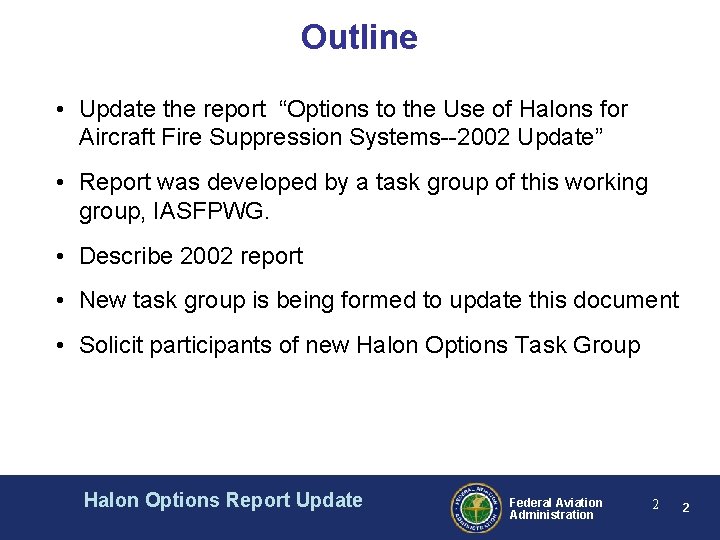 Outline

• Update the report "Options to the Use of Halons for Aircraft Fire Suppression Systems--2002 Update"

• Report was developed by a task group of this working group, IASFPWG.

• Describe 2002 report

• New task group is being formed to update this document

• Solicit participants of new Halon Options Task Group

Halon Options Report Update

FEDERAL AVIATION ADMINISTRATION

Federal Aviation Administration

2 2